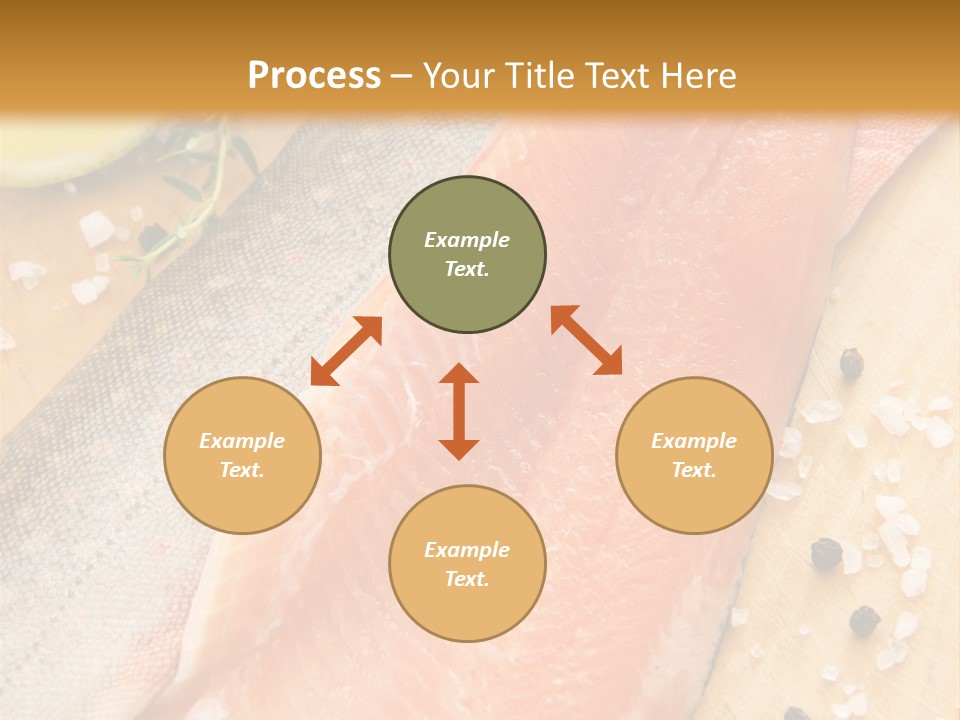 Process – Your Title Text Here

Example Text.

Example Text.

Example Text.

Example Text.